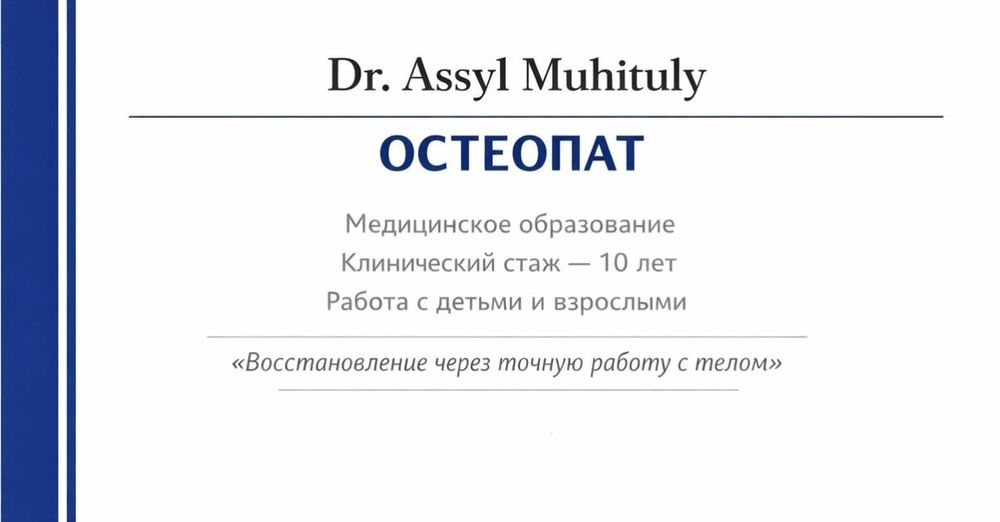 Dr. Assyl Muhituly

ОСТЕОПАТ

Медицинское образование
Клинический стаж — 10 лет
Работа с детьми и взрослыми

«Восстановление через точную работу с телом»